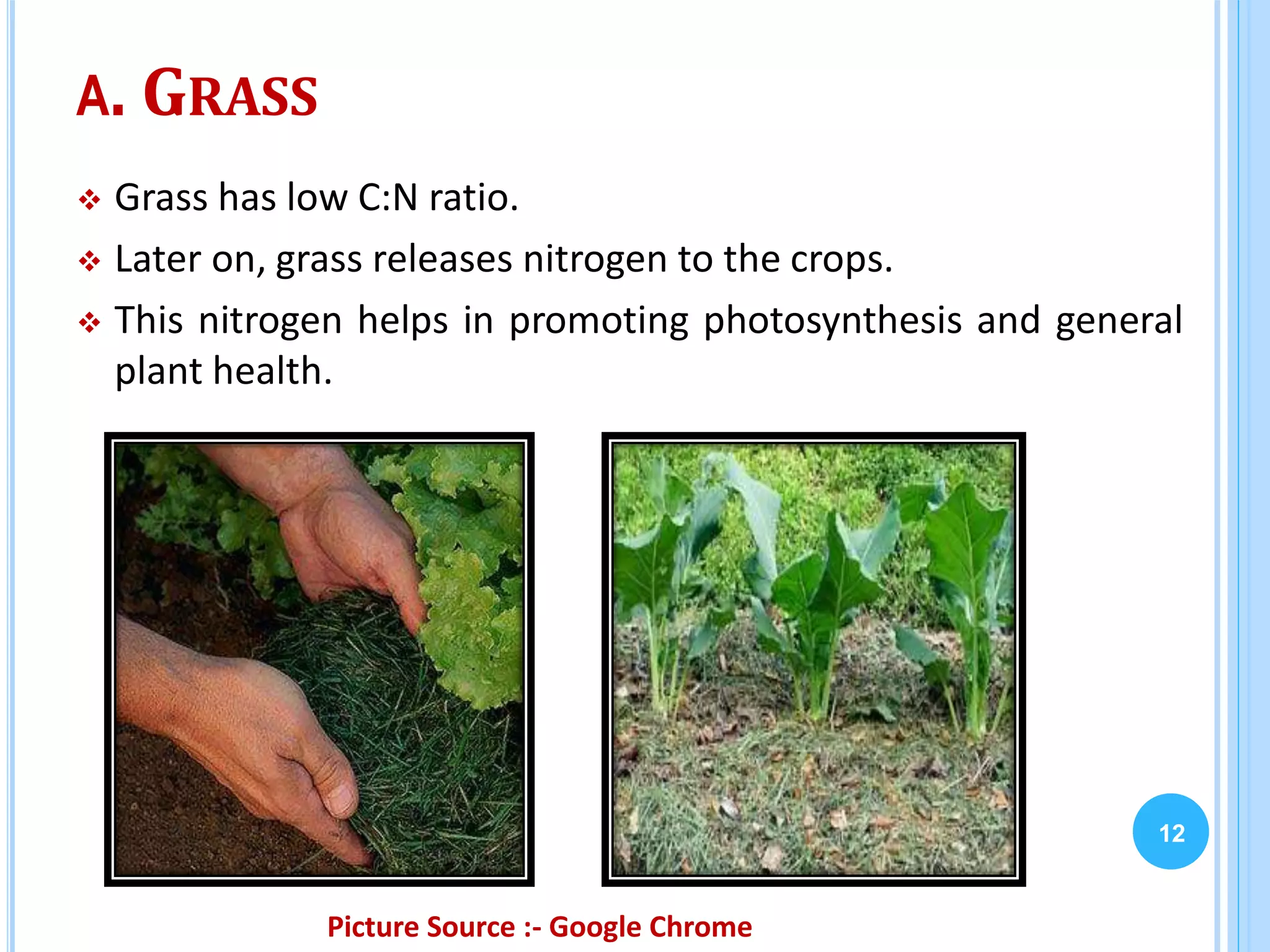 A. GRASS

❖ Grass has low C:N ratio.

❖ Later on, grass releases nitrogen to the crops.

❖ This nitrogen helps in promoting photosynthesis and general plant health.

12

Picture Source :- Google Chrome